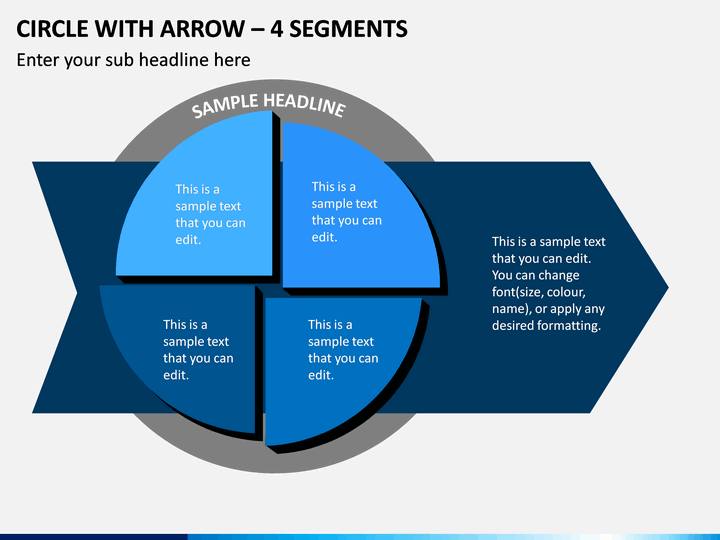 CIRCLE WITH ARROW – 4 SEGMENTS

Enter your sub headline here

SAMPLE HEADLINE

This is a sample text that you can edit.

This is a sample text that you can edit.

This is a sample text that you can edit.

This is a sample text that you can edit.

This is a sample text that you can edit. You can change font(size, colour, name), or apply any desired formatting.